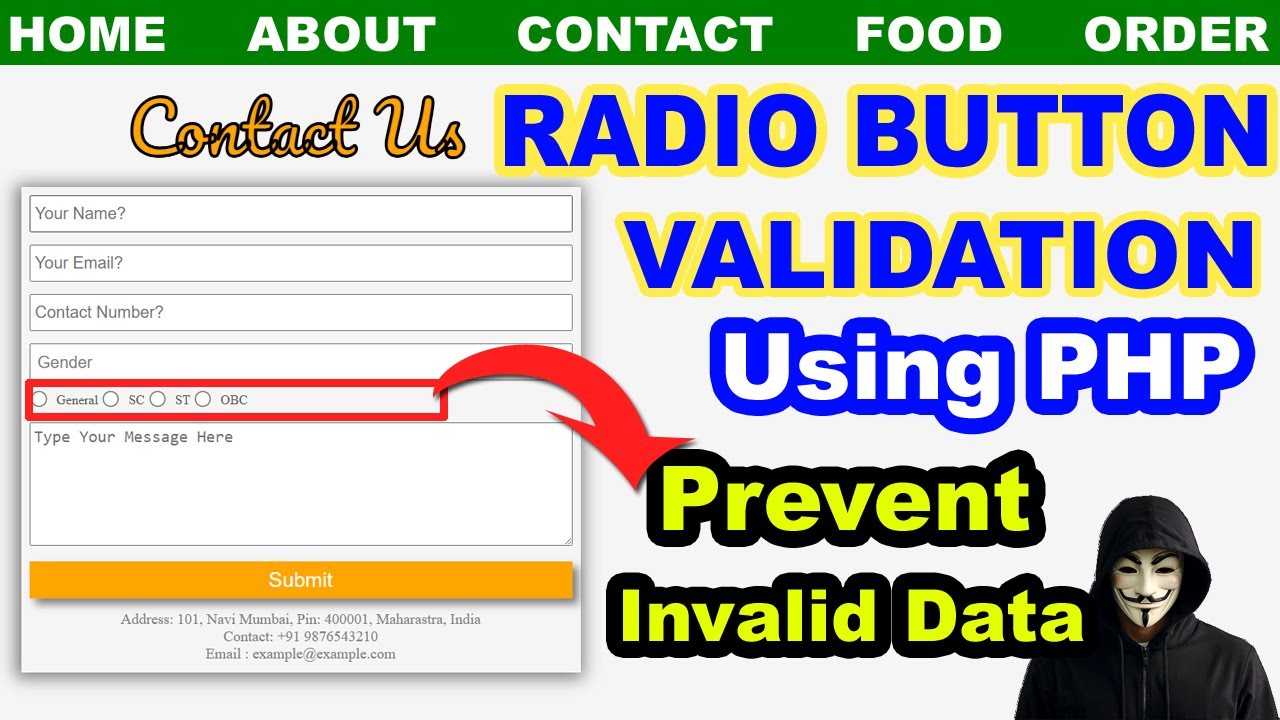 HOME ABOUT CONTACT FOOD ORDER

Contact Us

RADIO BUTTON VALIDATION Using PHP

Your Name?

Your Email?

Contact Number?

Gender

General SC ST OBC

Type Your Message Here

Submit

Address: 101, Navi Mumbai, Pin: 400001, Maharastra, India
Contact: +91 9876543210
Email : example@example.com

Prevent Invalid Data